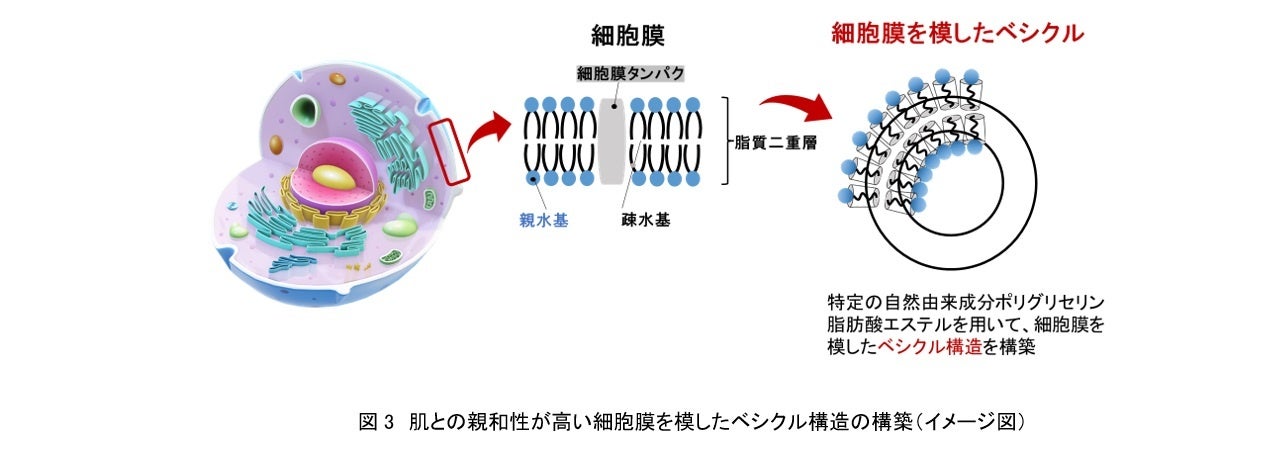 細胞膜

細胞膜タンパク

脂質二重層

親水基

疎水基

細胞膜を模したベシクル

特定の自然由来成分ポリグリセリン脂肪酸エステルを用いて、細胞膜を模したベシクル構造を構築

図 3　肌との親和性が高い細胞膜を模したベシクル構造の構築（イメージ図）